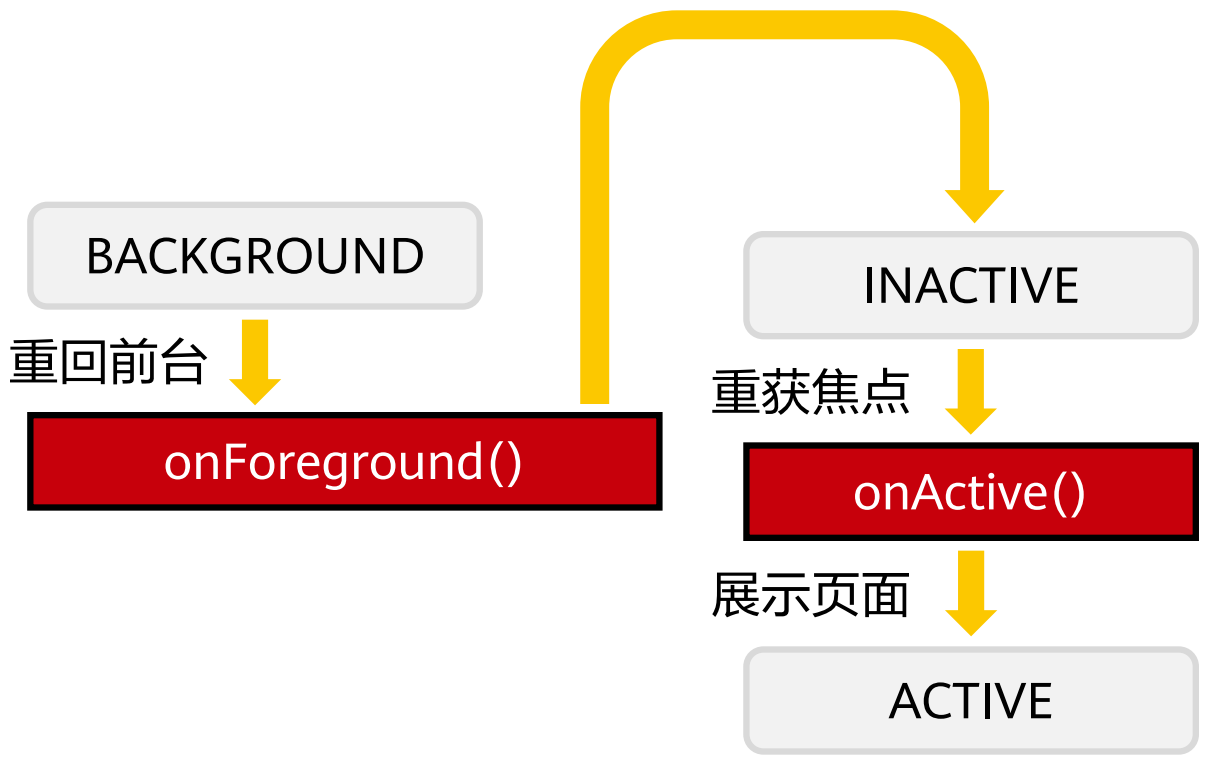 BACKGROUND

重回前台

onForeground()

INACTIVE

重获焦点

onActive()

展示页面

ACTIVE